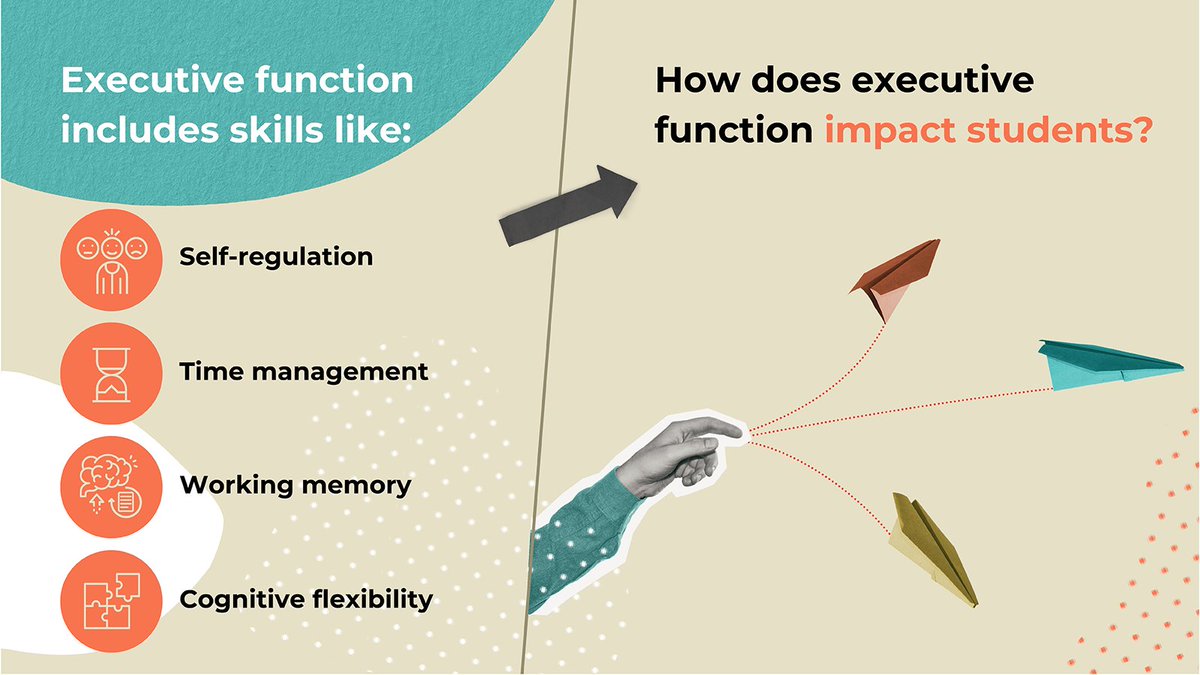 Executive function includes skills like:

Self-regulation

Time management

Working memory

Cognitive flexibility

How does executive function impact students?